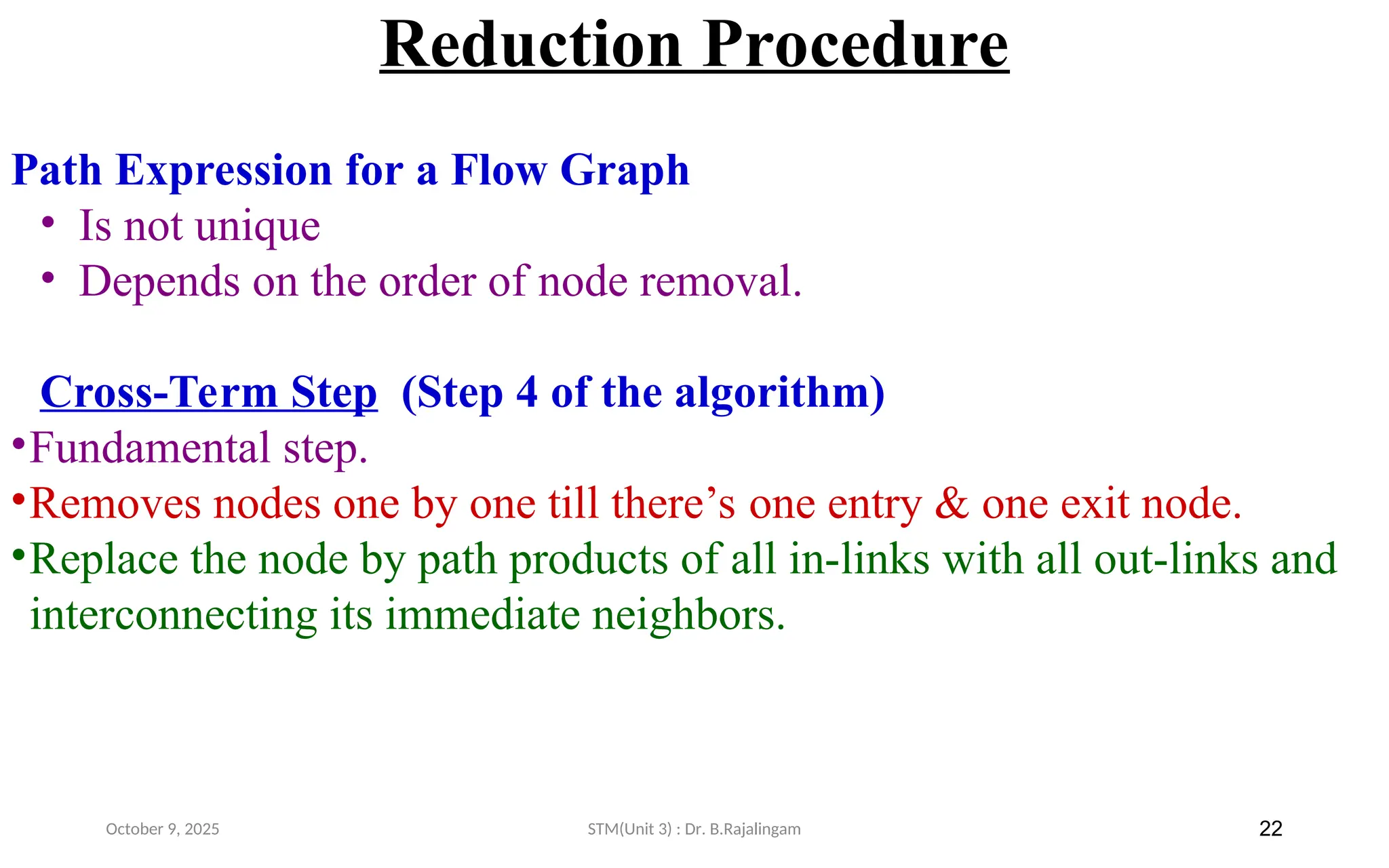 Reduction Procedure

Path Expression for a Flow Graph
• Is not unique
• Depends on the order of node removal.

Cross-Term Step (Step 4 of the algorithm)
•Fundamental step.
•Removes nodes one by one till there’s one entry & one exit node.
•Replace the node by path products of all in-links with all out-links and interconnecting its immediate neighbors.

October 9, 2025 STM(Unit 3) : Dr. B.Rajalingam 22